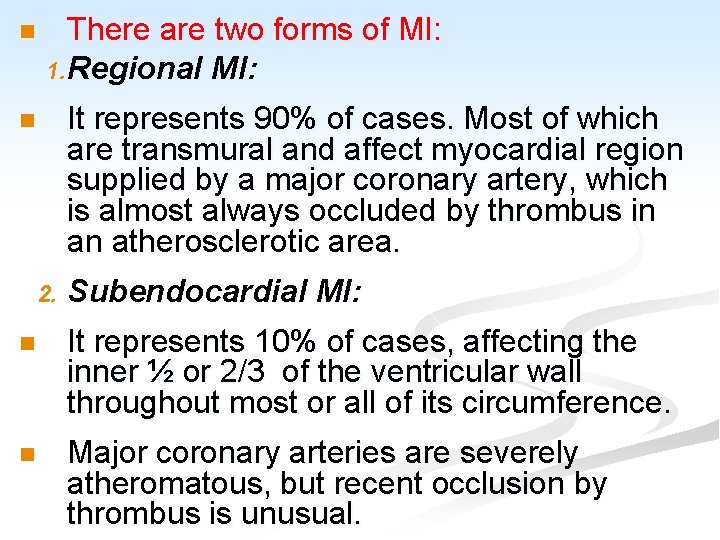 There are two forms of MI:

1. Regional MI:

It represents 90% of cases. Most of which are transmural and affect myocardial region supplied by a major coronary artery, which is almost always occluded by thrombus in an atherosclerotic area.

2. Subendocardial MI:

It represents 10% of cases, affecting the inner ½ or 2/3 of the ventricular wall throughout most or all of its circumference.

Major coronary arteries are severely atheromatous, but recent occlusion by thrombus is unusual.